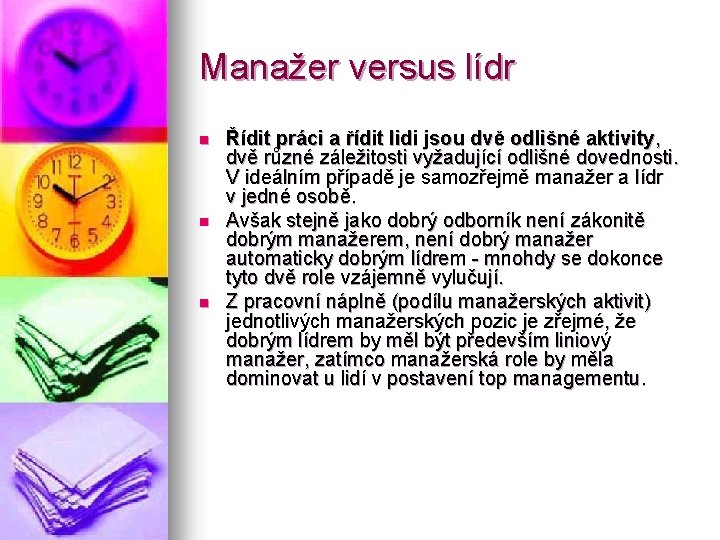 Manažer versus lídr

Řídit práci a řídit lidi jsou dvě odlišné aktivity, dvě různé záležitosti vyžadující odlišné dovednosti. V ideálním případě je samozřejmě manažer a lídr v jedné osobě.

Avšak stejně jako dobrý odborník není zákonitě dobrým manažerem, není dobrý manažer automaticky dobrým lídrem - mnohdy se dokonce tyto dvě role vzájemně vylučují.

Z pracovní náplně (podílu manažerských aktivit) jednotlivých manažerských pozic je zřejmé, že dobrým lídrem by měl být především liniový manažer, zatímco manažerská role by měla dominovat u lidí v postavení top managementu.